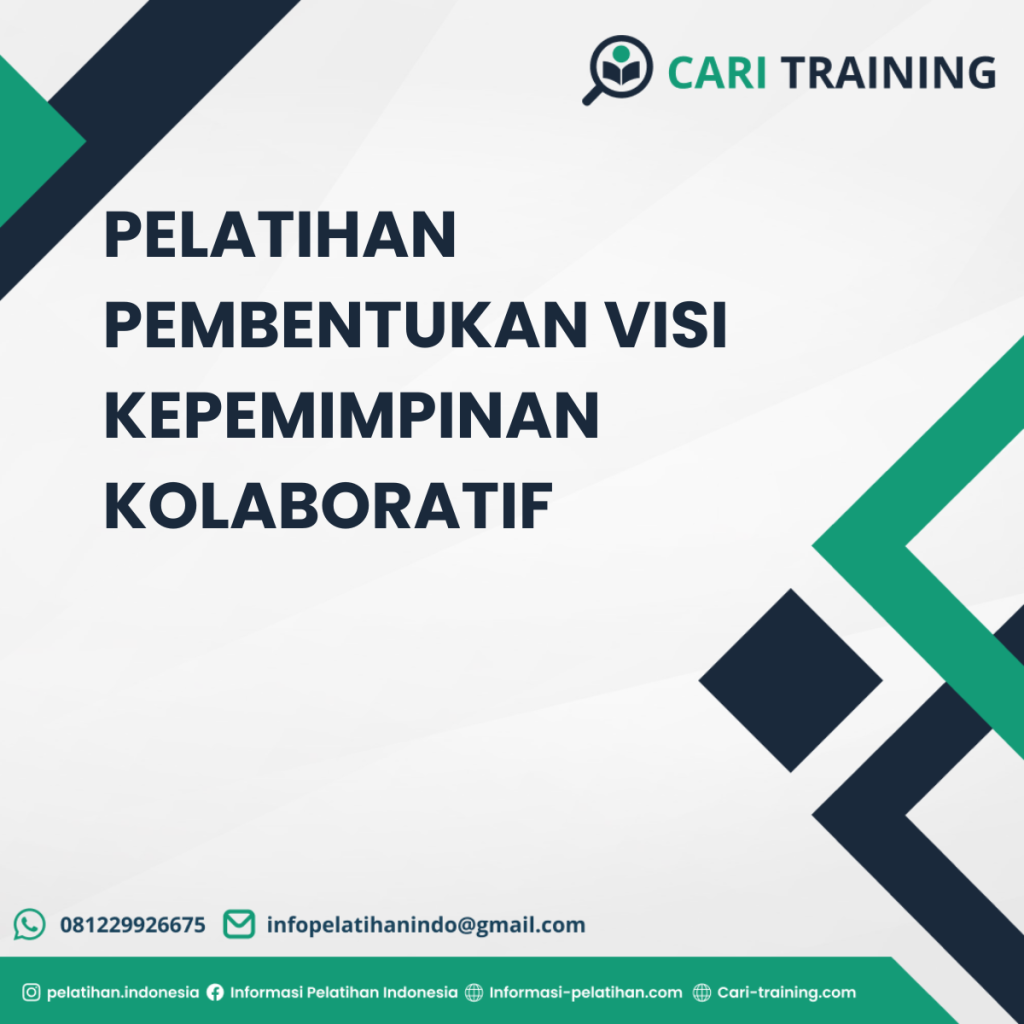 CARI TRAINING

PELATIHAN PEMBENTUKAN VISI KEPEMIMPINAN KOLABORATIF

081229926675 infopelatihanindo@gmail.com

pelatihan.indonesia Informasi Pelatihan Indonesia Informasi-pelatihan.com Cari-training.com